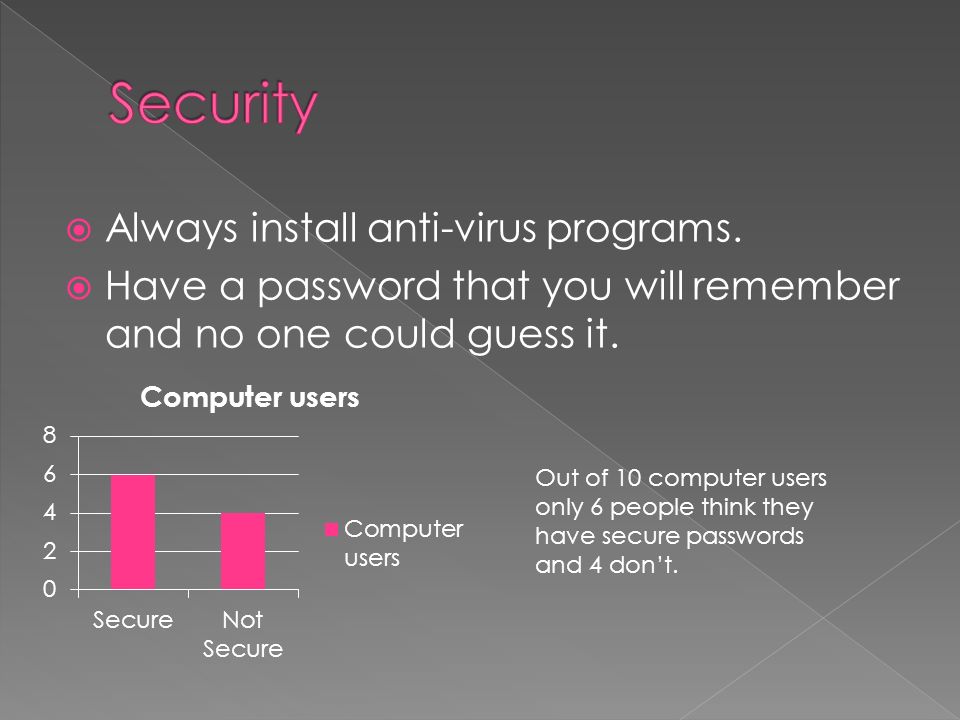 Security

Always install anti-virus programs.

Have a password that you will remember and no one could guess it.

Computer users

8
6
4
2
0

Secure
Not Secure

Computer users

Out of 10 computer users only 6 people think they have secure passwords and 4 don't.